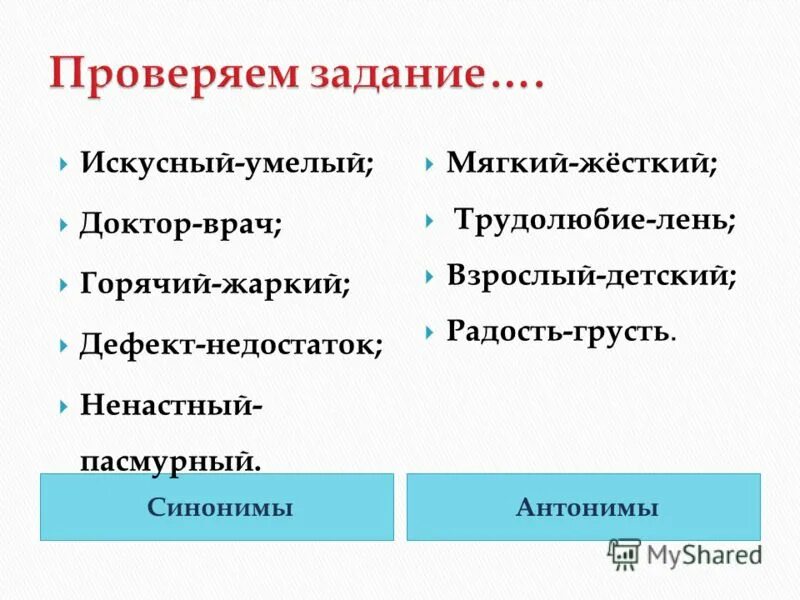 Проверяем задание….

Искусный-умелый;

Доктор-врач;

Горячий-жаркий;

Дефект-недостаток;

Ненастный-пасмурный.

Синонимы

Мягкий-жёсткий;

Трудолюбие-лень;

Взрослый-детский;

Радость-грусть.

Антонимы

MyShared